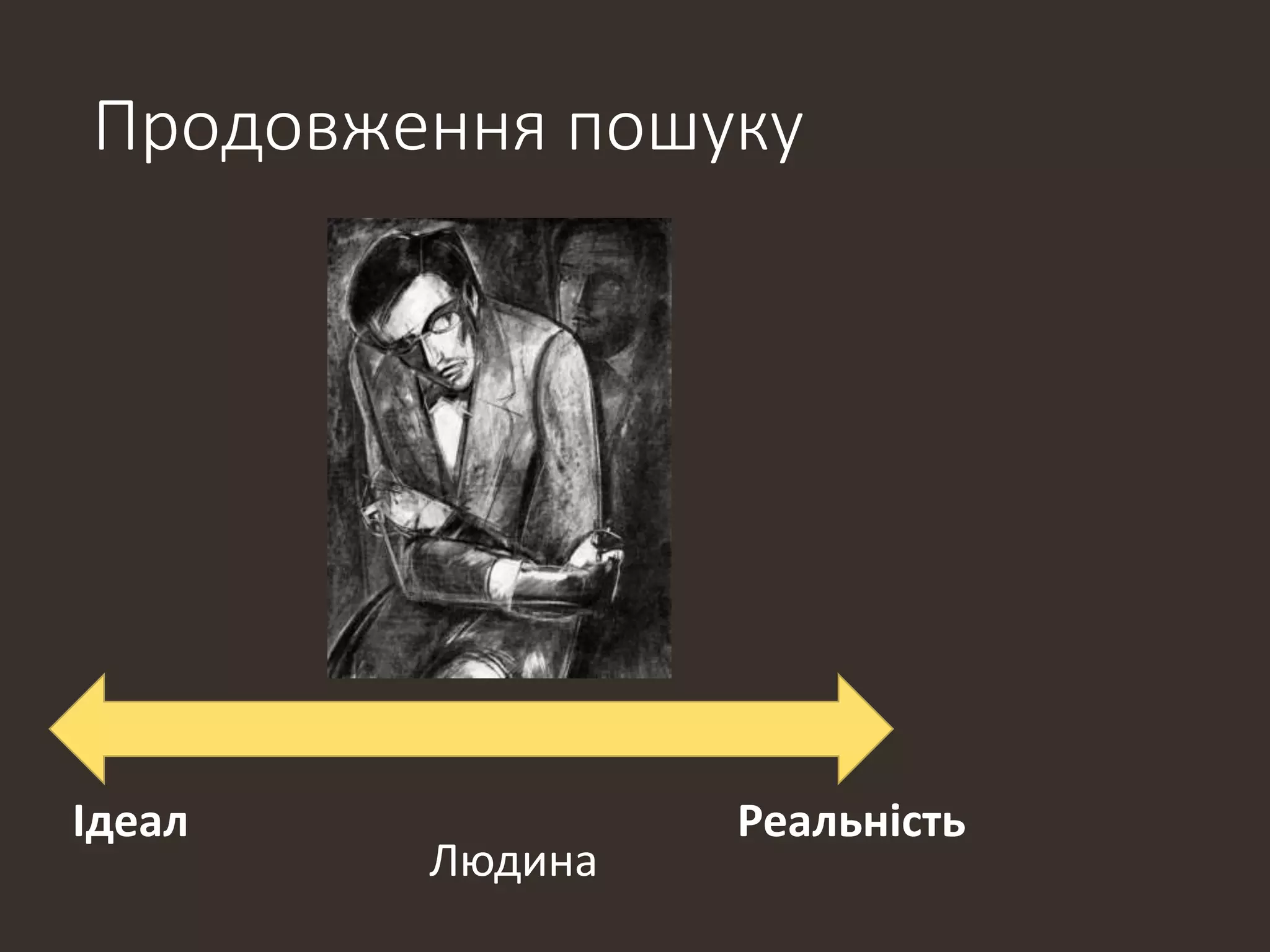 Продовження пошуку

Ідеал

Реальність

Людина